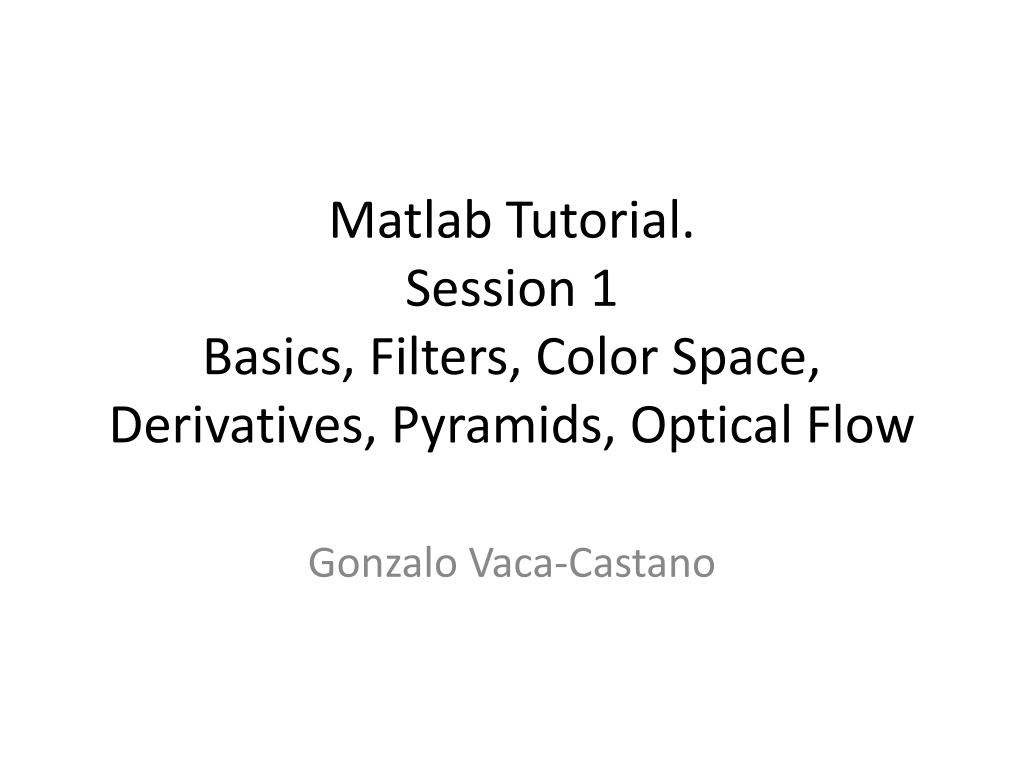 Matlab Tutorial.
Session 1
Basics, Filters, Color Space, Derivatives, Pyramids, Optical Flow

Gonzalo Vaca-Castano